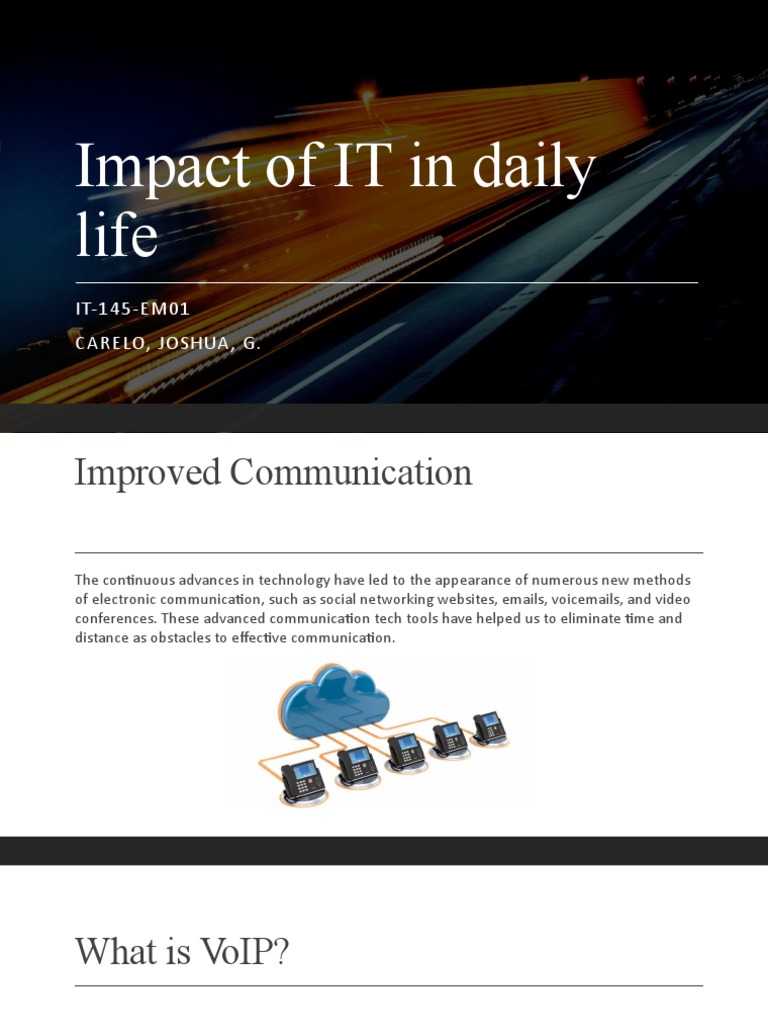 Impact of IT in daily life

IT-145-EM01

CARELO, JOSHUA, G.

Improved Communication

The continuous advances in technology have led to the appearance of numerous new methods of electronic communication, such as social networking websites, emails, voicemails, and video conferences. These advanced communication tech tools have helped us to eliminate time and distance as obstacles to effective communication.

What is VoIP?